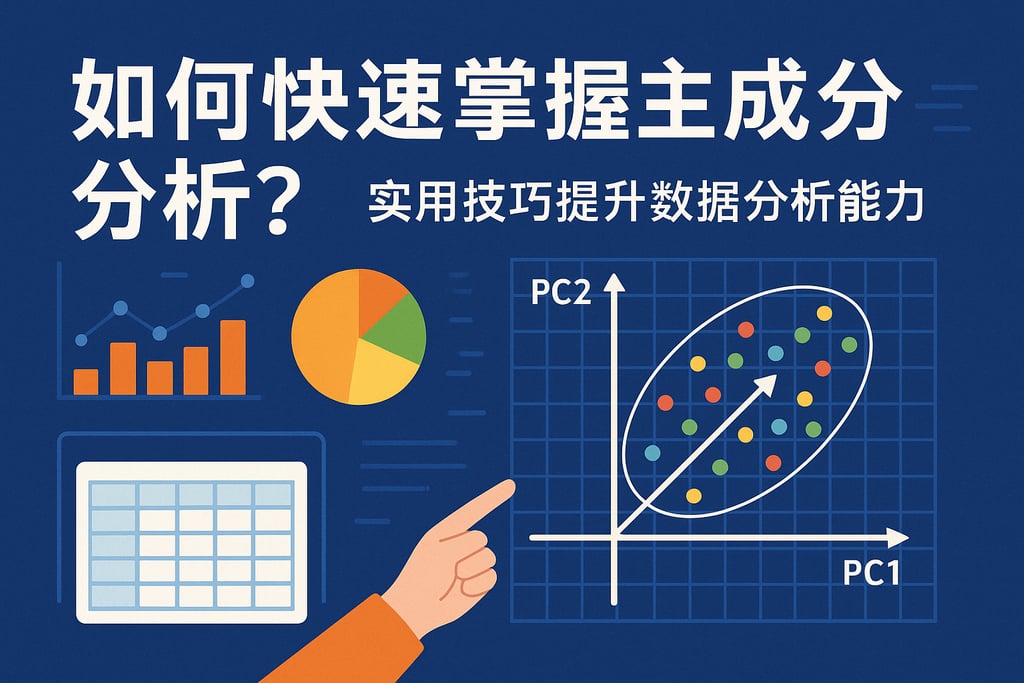 如何快速掌握主成分分析？

实用技巧提升数据分析能力

PC2

PC1